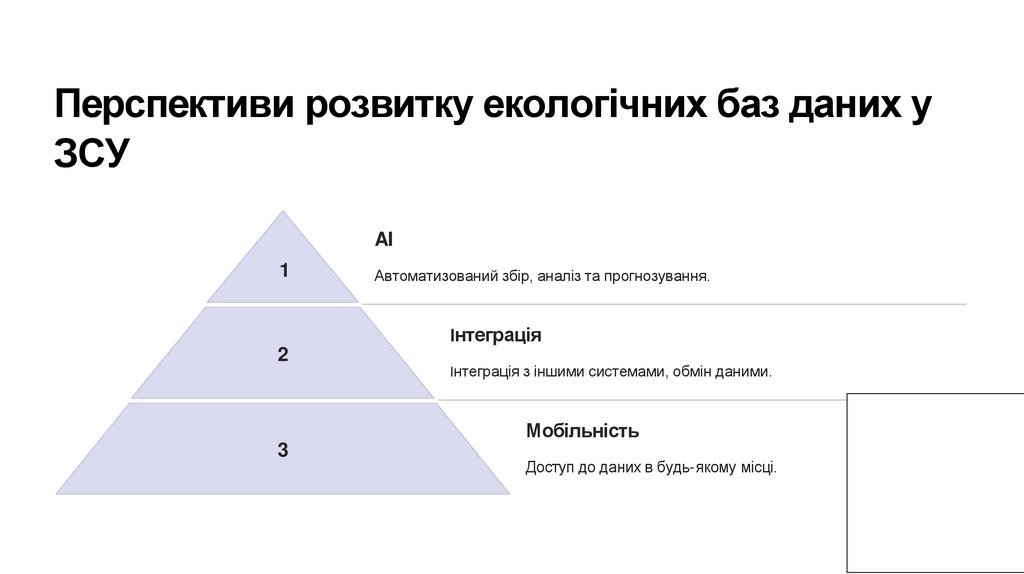 Перспективи розвитку екологічних баз даних у ЗСУ

1

AI

Автоматизований збір, аналіз та прогнозування.

2

Інтеграція

Інтеграція з іншими системами, обмін даними.

3

Мобільність

Доступ до даних в будь-якому місці.